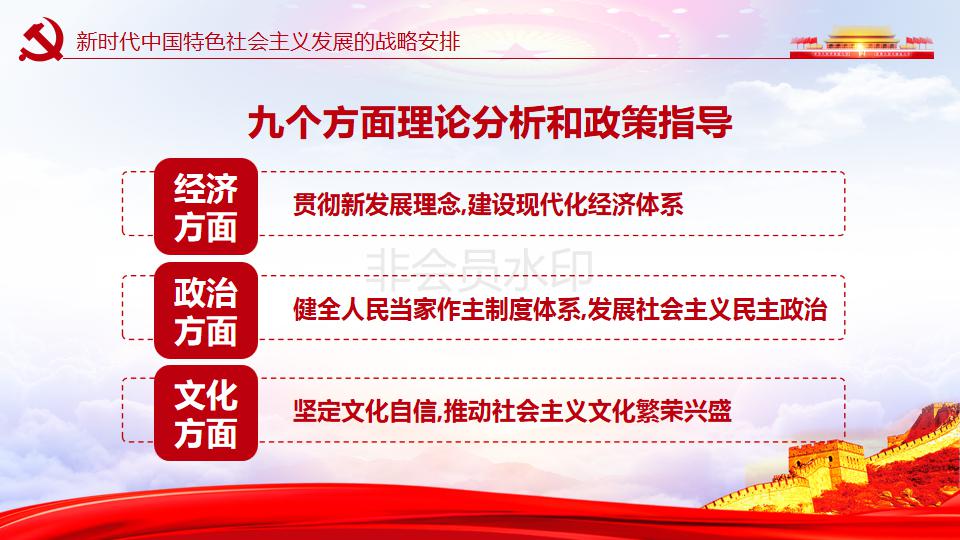 新时代中国特色社会主义发展的战略安排

九个方面理论分析和政策指导

经济方面

贯彻新发展理念,建设现代化经济体系

非会员水印

政治方面

健全人民当家作主制度体系,发展社会主义民主政治

文化方面

坚定文化自信,推动社会主义文化繁荣兴盛